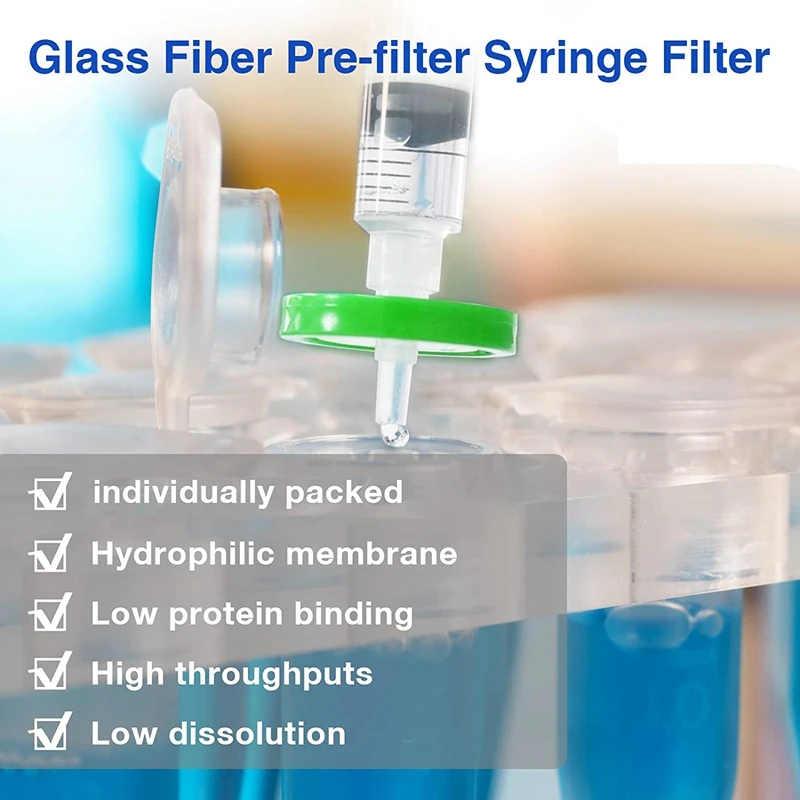 Glass Fiber Pre-filter Syringe Filter

individually packed

Hydrophilic membrane

Low protein binding

High throughputs

Low dissolution